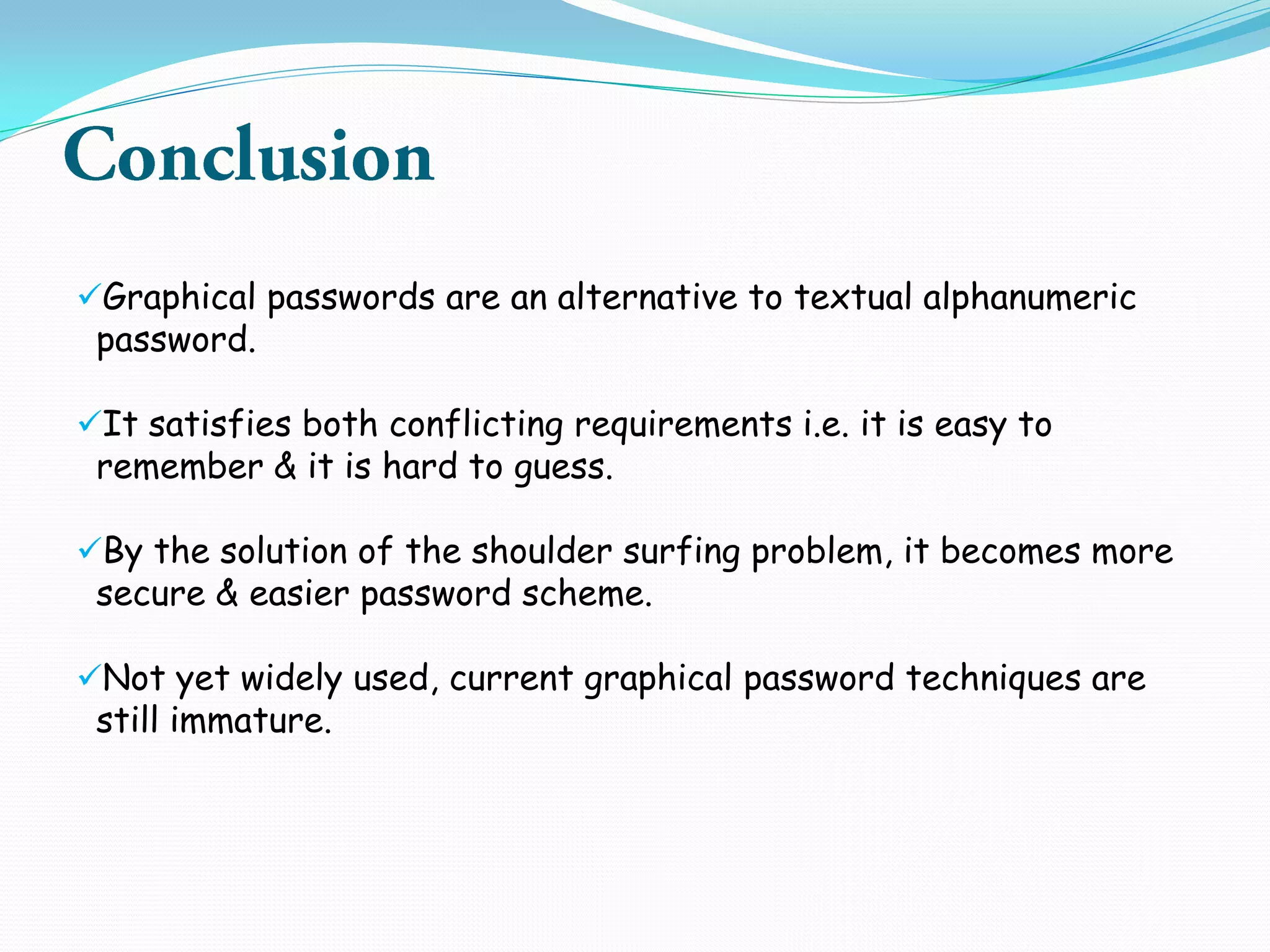 Conclusion

✓Graphical passwords are an alternative to textual alphanumeric password.

✓It satisfies both conflicting requirements i.e. it is easy to remember & it is hard to guess.

✓By the solution of the shoulder surfing problem, it becomes more secure & easier password scheme.

✓Not yet widely used, current graphical password techniques are still immature.